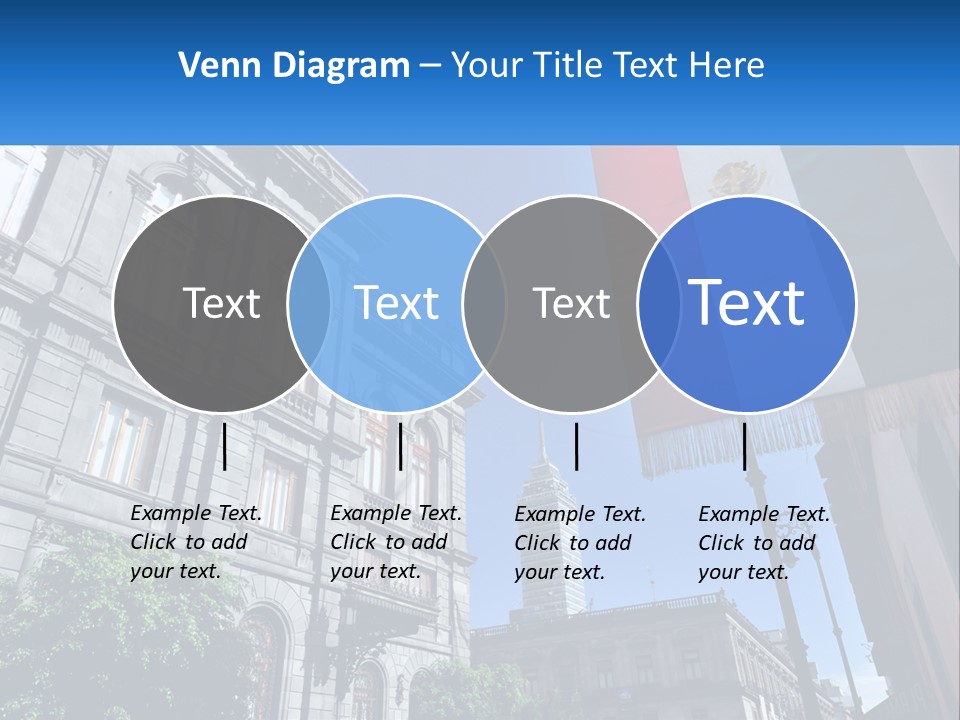 Venn Diagram – Your Title Text Here

Text

Text

Text

Text

Example Text. Click to add your text.

Example Text. Click to add your text.

Example Text. Click to add your text.

Example Text. Click to add your text.